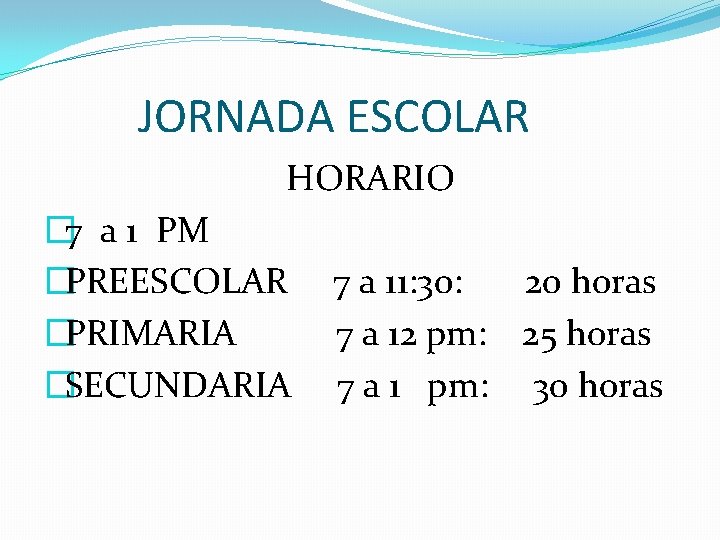 JORNADA ESCOLAR

HORARIO

7 a 1 PM

PREESCOLAR 7 a 11:30: 20 horas

PRIMARIA 7 a 12 pm: 25 horas

SECUNDARIA 7 a 1 pm: 30 horas